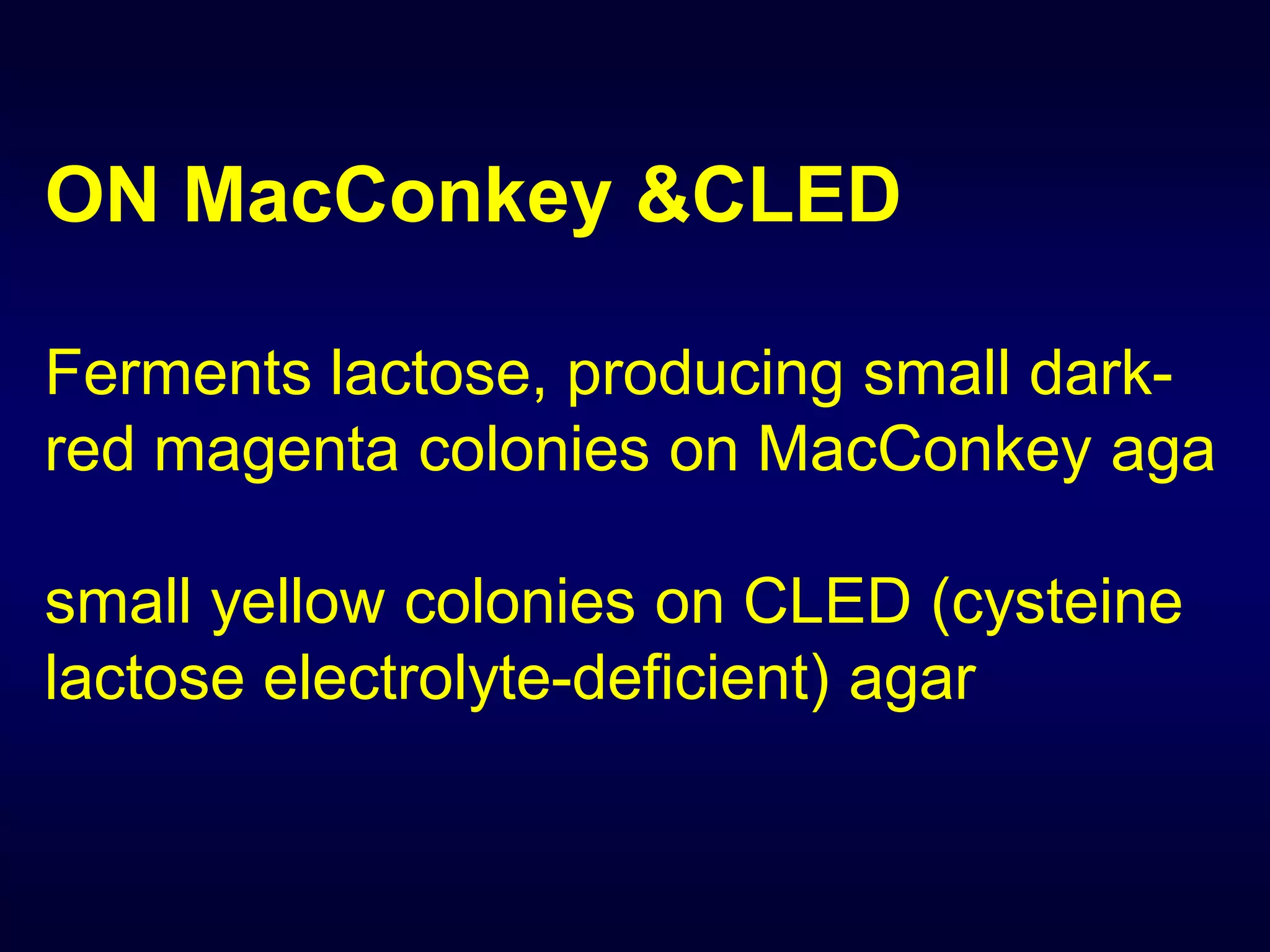 ON MacConkey &CLED

Ferments lactose, producing small dark-red magenta colonies on MacConkey aga

small yellow colonies on CLED (cysteine lactose electrolyte-deficient) agar